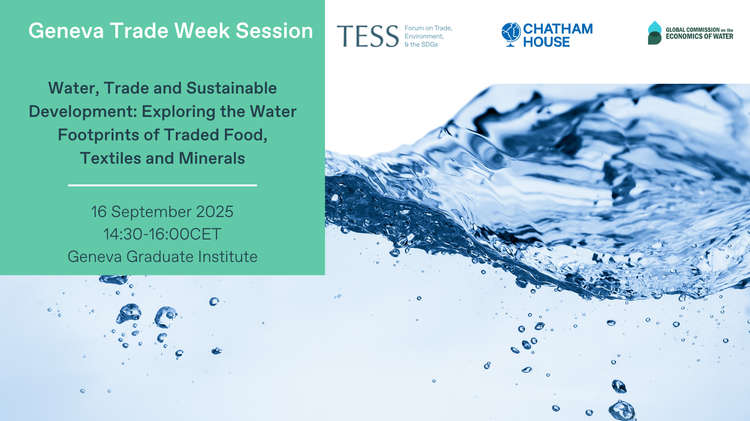 Geneva Trade Week Session

Water, Trade and Sustainable Development: Exploring the Water Footprints of Traded Food, Textiles and Minerals

16 September 2025
14:30-16:00CET
Geneva Graduate Institute

TESS Forum on Trade, Environment, & the SDGs

CHATHAM HOUSE

GLOBAL COMMISSION on the ECONOMICS OF WATER